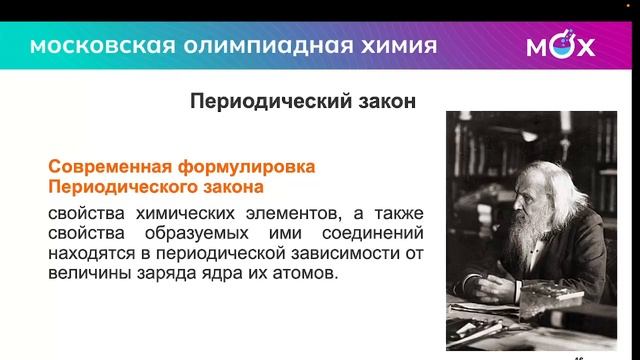 московская олимпиадная химия

МОХ

Периодический закон

Современная формулировка Периодического закона

свойства химических элементов, а также свойства образуемых ими соединений находятся в периодической зависимости от величины заряда ядра их атомов.